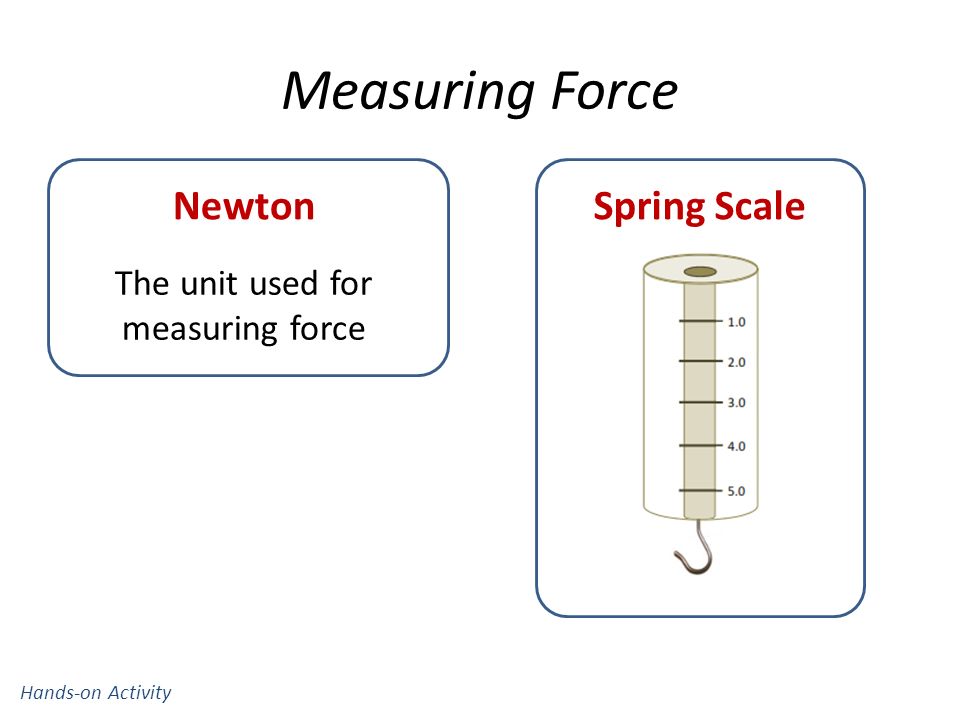 Measuring Force

Newton

The unit used for measuring force

Spring Scale

1.0
2.0
3.0
4.0
5.0

Hands-on Activity